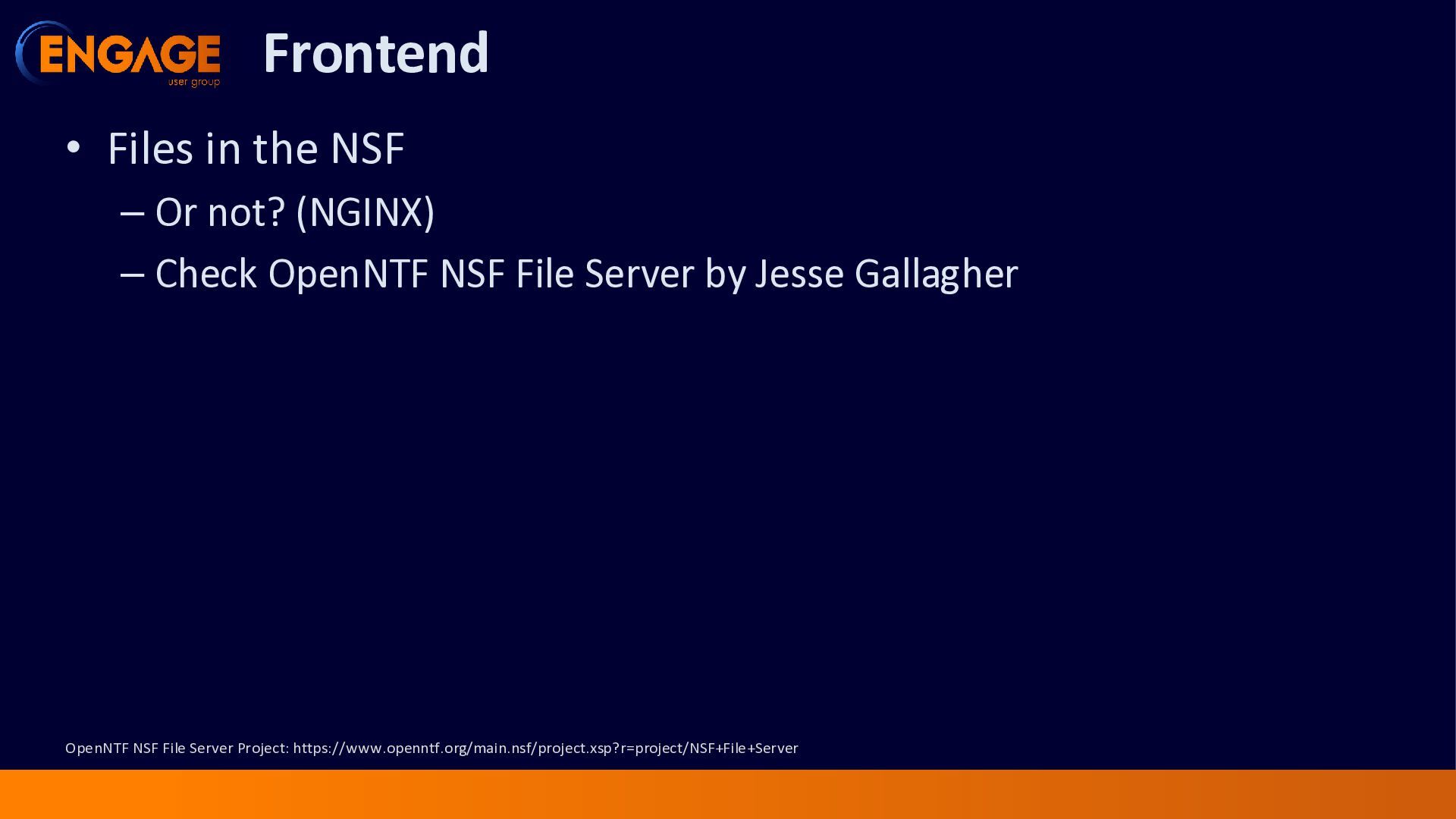 ENGAGE
user group

Frontend

• Files in the NSF
– Or not? (NGINX)
– Check OpenNTF NSF File Server by Jesse Gallagher

OpenNTF NSF File Server Project: https://www.openntf.org/main.nsf/project.xsp?r=project/NSF+File+Server